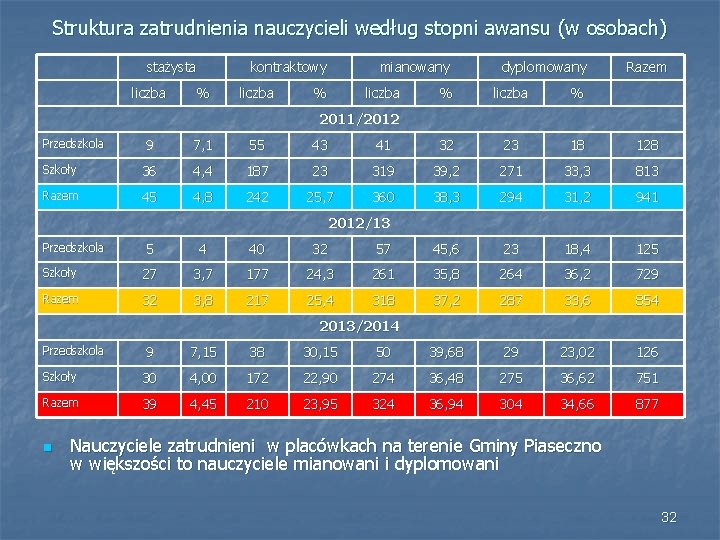 Struktura zatrudnienia nauczycieli według stopni awansu (w osobach)

| | stażysta | | kontraktowy | | mianowany | | dyplomowany | | Razem |
|---|---|---|---|---|---|---|---|---|---|
| | liczba | % | liczba | % | liczba | % | liczba | % | |
| 2011/2012 | | | | | | | | | |
| Przedszkola | 9 | 7,1 | 55 | 43 | 41 | 32 | 23 | 18 | 128 |
| Szkoły | 36 | 4,4 | 187 | 23 | 319 | 39,2 | 271 | 33,3 | 813 |
| Razem | 45 | 4,8 | 242 | 25,7 | 360 | 38,3 | 294 | 31,2 | 941 |
| 2012/13 | | | | | | | | | |
| Przedszkola | 5 | 4 | 40 | 32 | 57 | 45,6 | 23 | 18,4 | 125 |
| Szkoły | 27 | 3,7 | 177 | 24,3 | 261 | 35,8 | 264 | 36,2 | 729 |
| Razem | 32 | 3,8 | 217 | 25,4 | 318 | 37,2 | 287 | 33,6 | 854 |
| 2013/2014 | | | | | | | | | |
| Przedszkola | 9 | 7,15 | 38 | 30,15 | 50 | 39,68 | 29 | 23,02 | 126 |
| Szkoły | 30 | 4,00 | 172 | 22,90 | 274 | 36,48 | 275 | 36,62 | 751 |
| Razem | 39 | 4,45 | 210 | 23,95 | 324 | 36,94 | 304 | 34,66 | 877 |

Nauczyciele zatrudnieni w placówkach na terenie Gminy Piaseczno w większości to nauczyciele mianowani i dyplomowani

32